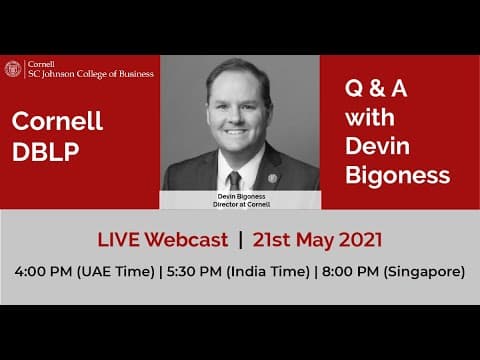 Cornell
SC Johnson College of Business

Cornell DBLP

Devin Bigoness
Director at Cornell

Q & A with Devin Bigoness

LIVE Webcast | 21st May 2021

4:00 PM (UAE Time) | 5:30 PM (India Time) | 8:00 PM (Singapore)